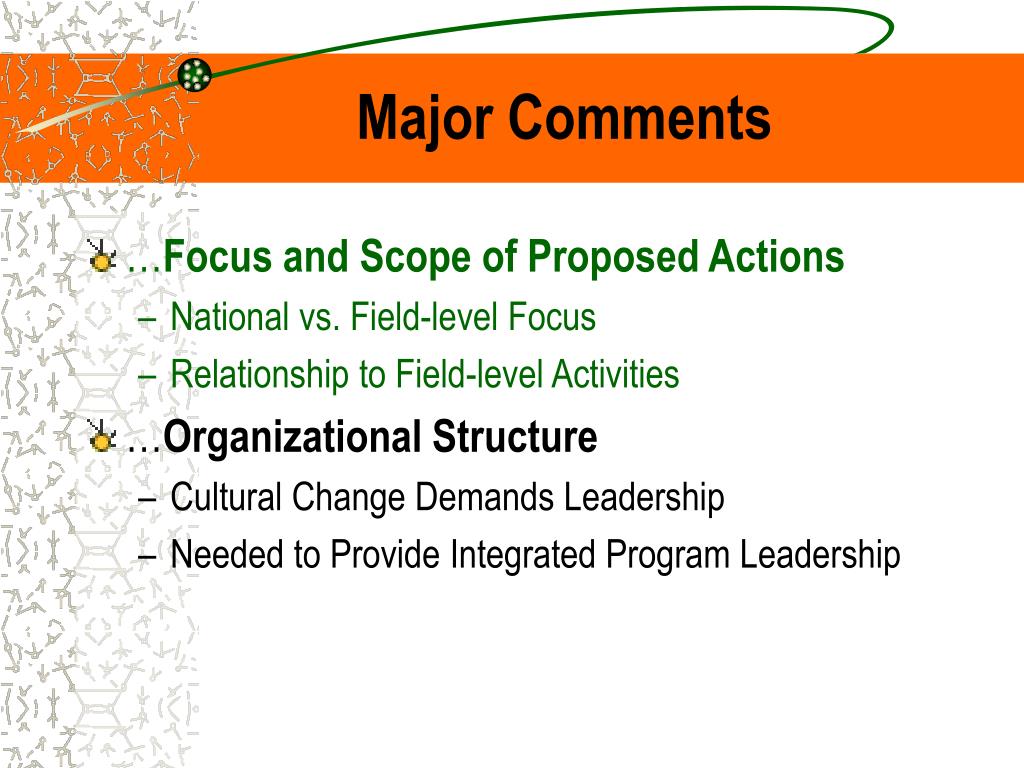 Major Comments

…Focus and Scope of Proposed Actions
– National vs. Field-level Focus
– Relationship to Field-level Activities

…Organizational Structure
– Cultural Change Demands Leadership
– Needed to Provide Integrated Program Leadership